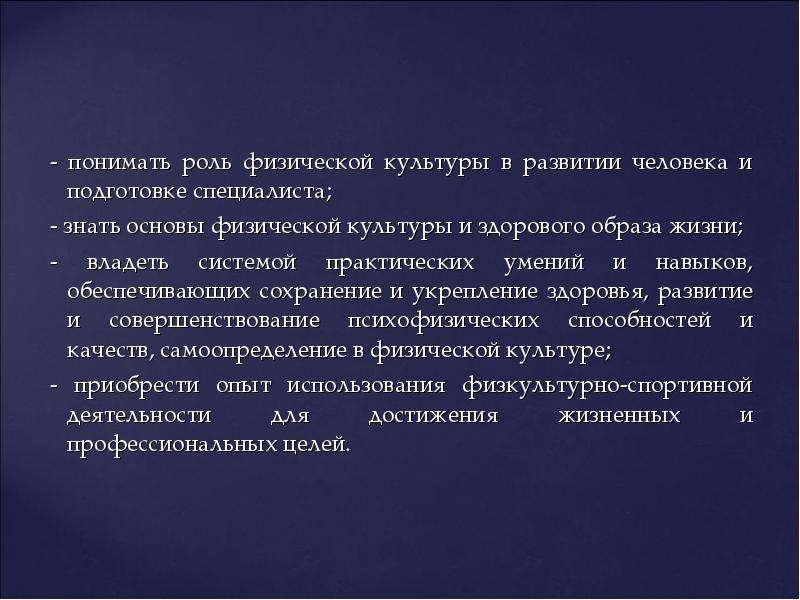 - понимать роль физической культуры в развитии человека и подготовке специалиста;

- знать основы физической культуры и здорового образа жизни;

- владеть системой практических умений и навыков, обеспечивающих сохранение и укрепление здоровья, развитие и совершенствование психофизических способностей и качеств, самоопределение в физической культуре;

- приобрести опыт использования физкультурно-спортивной деятельности для достижения жизненных и профессиональных целей.